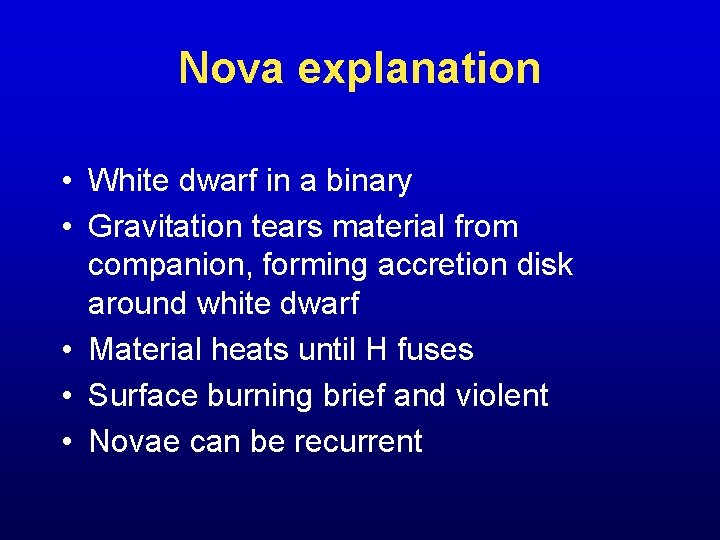 Nova explanation

• White dwarf in a binary
• Gravitation tears material from companion, forming accretion disk around white dwarf
• Material heats until H fuses
• Surface burning brief and violent
• Novae can be recurrent